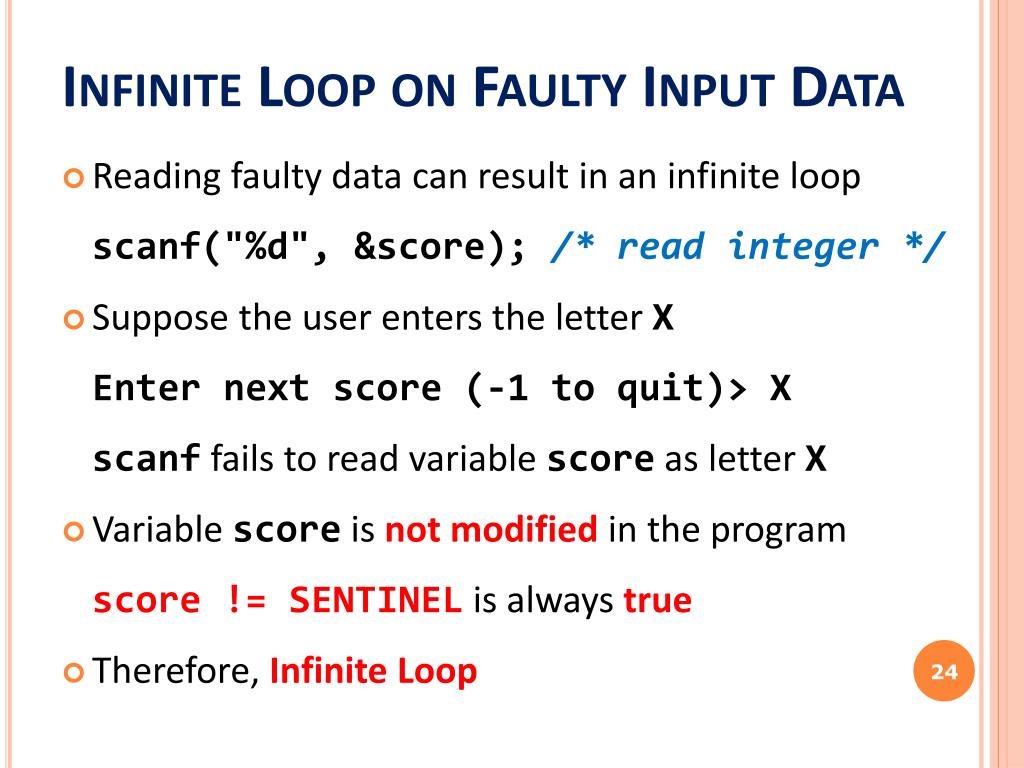 INFINITE LOOP ON FAULTY INPUT DATA

Reading faulty data can result in an infinite loop

scanf("%d", &score); /* read integer */

Suppose the user enters the letter X

Enter next score (-1 to quit)> X

scanf fails to read variable score as letter X

Variable score is not modified in the program

score != SENTINEL is always true

Therefore, Infinite Loop

24